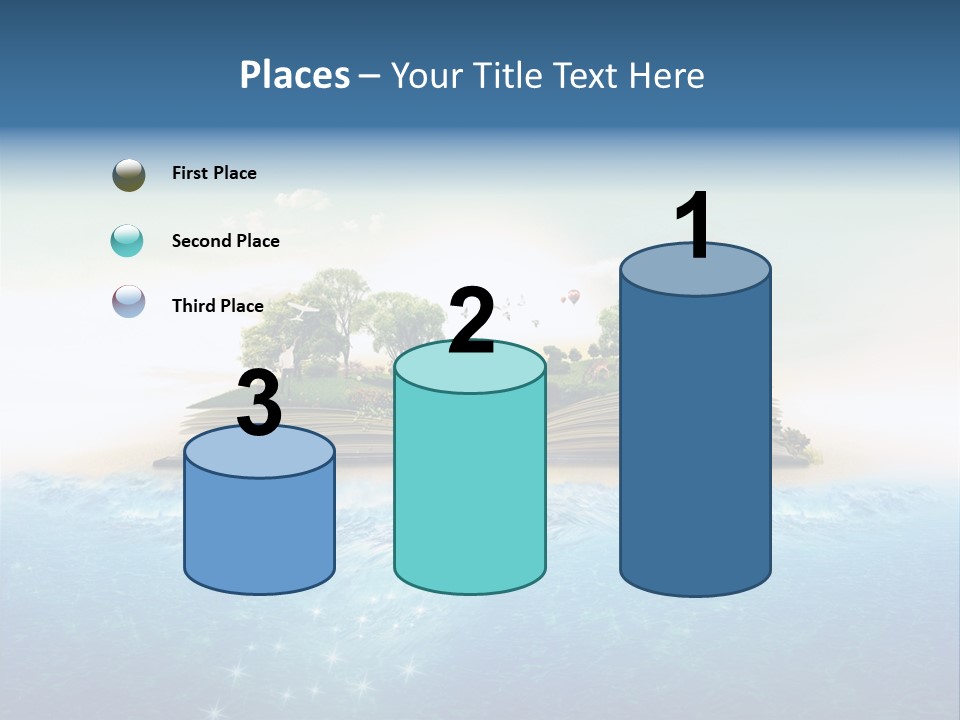 Places – Your Title Text Here

First Place

Second Place

Third Place

3

2

1